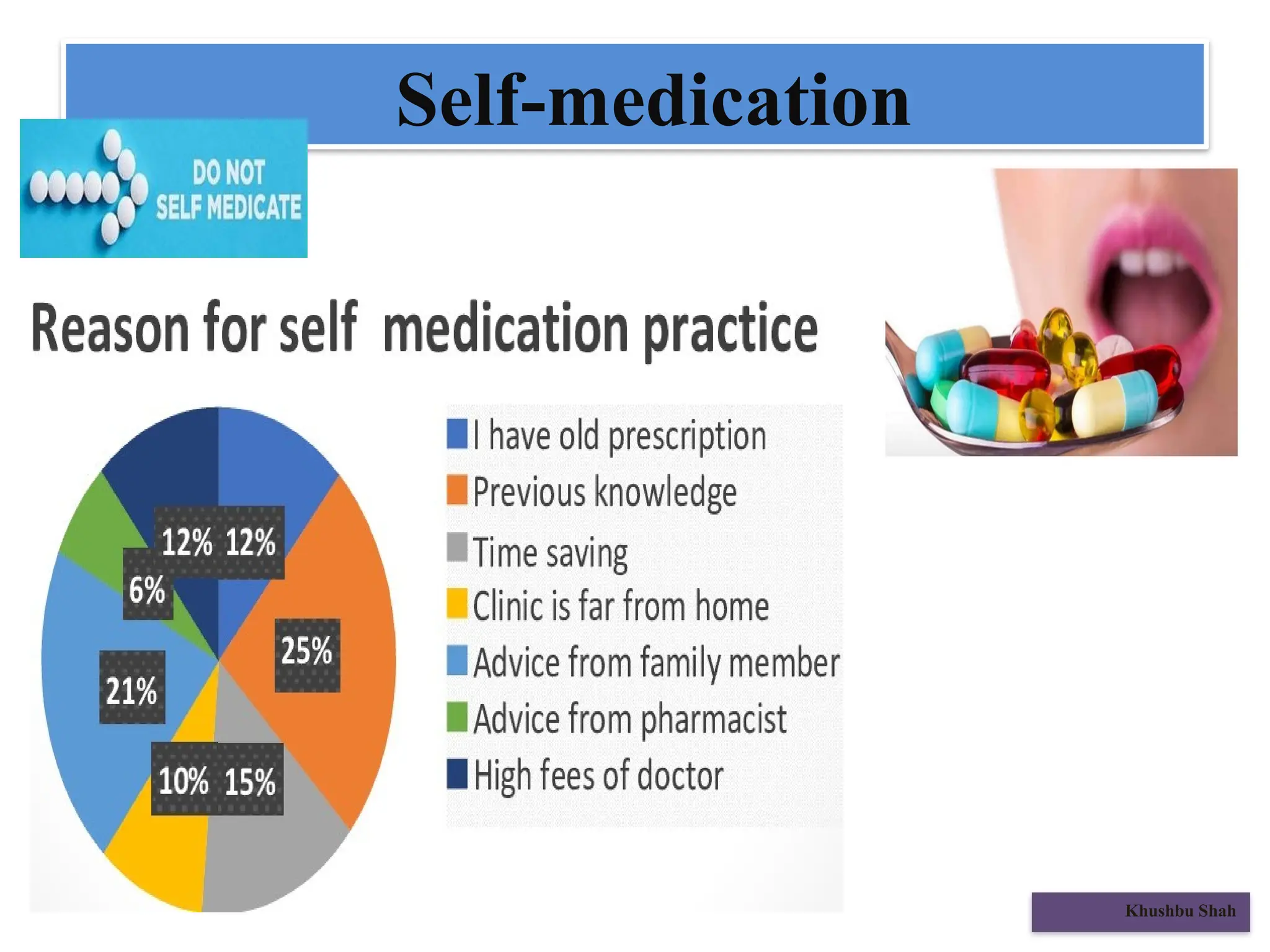 Self-medication

DO NOT SELF MEDICATE

Reason for self medication practice

12% 12%
6%
25%
21%
10% 15%

I have old prescription
Previous knowledge
Time saving
Clinic is far from home
Advice from family member
Advice from pharmacist
High fees of doctor

Khushbu Shah